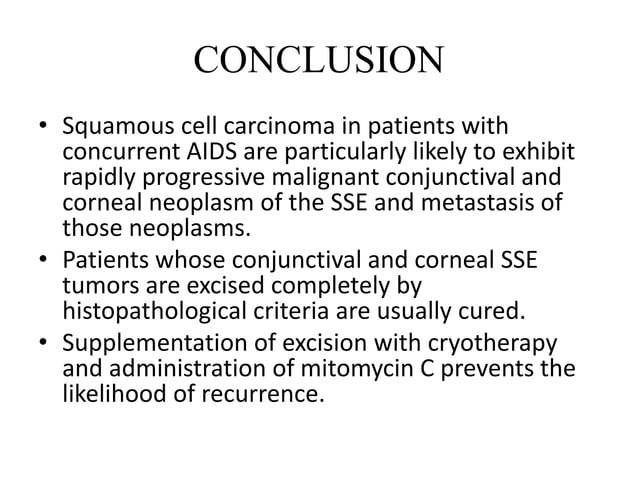 CONCLUSION

• Squamous cell carcinoma in patients with concurrent AIDS are particularly likely to exhibit rapidly progressive malignant conjunctival and corneal neoplasm of the SSE and metastasis of those neoplasms.
• Patients whose conjunctival and corneal SSE tumors are excised completely by histopathological criteria are usually cured.
• Supplementation of excision with cryotherapy and administration of mitomycin C prevents the likelihood of recurrence.